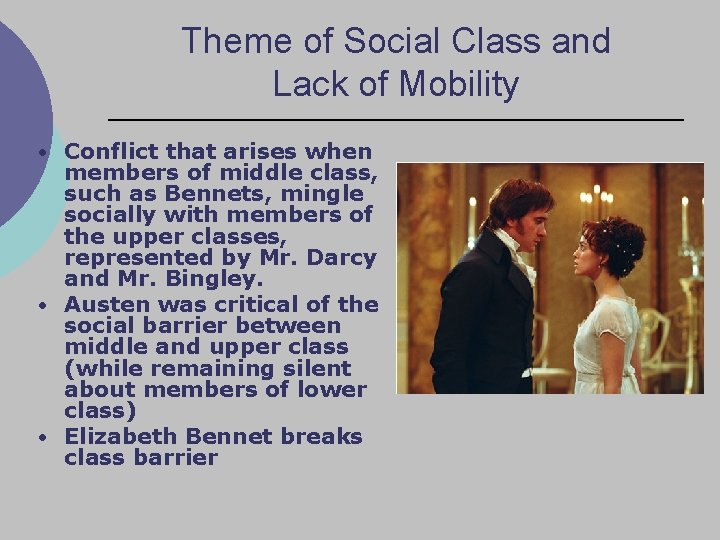 Theme of Social Class and Lack of Mobility

• Conflict that arises when members of middle class, such as Bennets, mingle socially with members of the upper classes, represented by Mr. Darcy and Mr. Bingley.
• Austen was critical of the social barrier between middle and upper class (while remaining silent about members of lower class)
• Elizabeth Bennet breaks class barrier